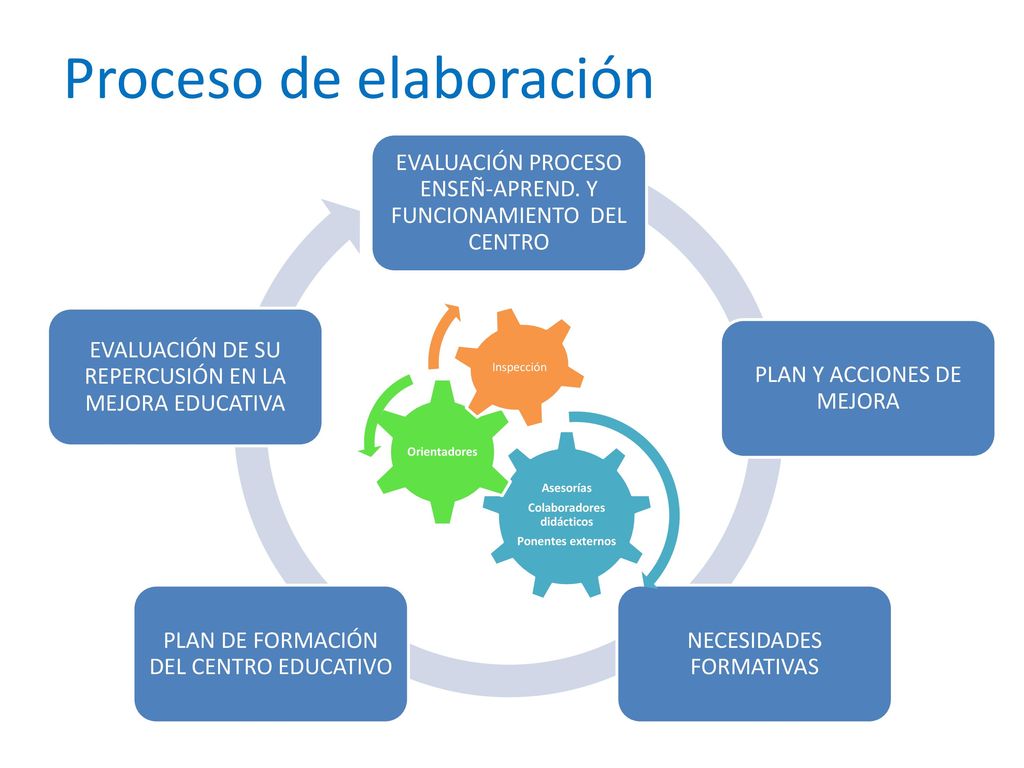 Proceso de elaboración

EVALUACIÓN PROCESO ENSEÑ-APREND. Y FUNCIONAMIENTO DEL CENTRO

PLAN Y ACCIONES DE MEJORA

NECESIDADES FORMATIVAS

PLAN DE FORMACIÓN DEL CENTRO EDUCATIVO

EVALUACIÓN DE SU REPERCUSIÓN EN LA MEJORA EDUCATIVA

Inspección

Orientadores

Asesorías
Colaboradores didácticos
Ponentes externos